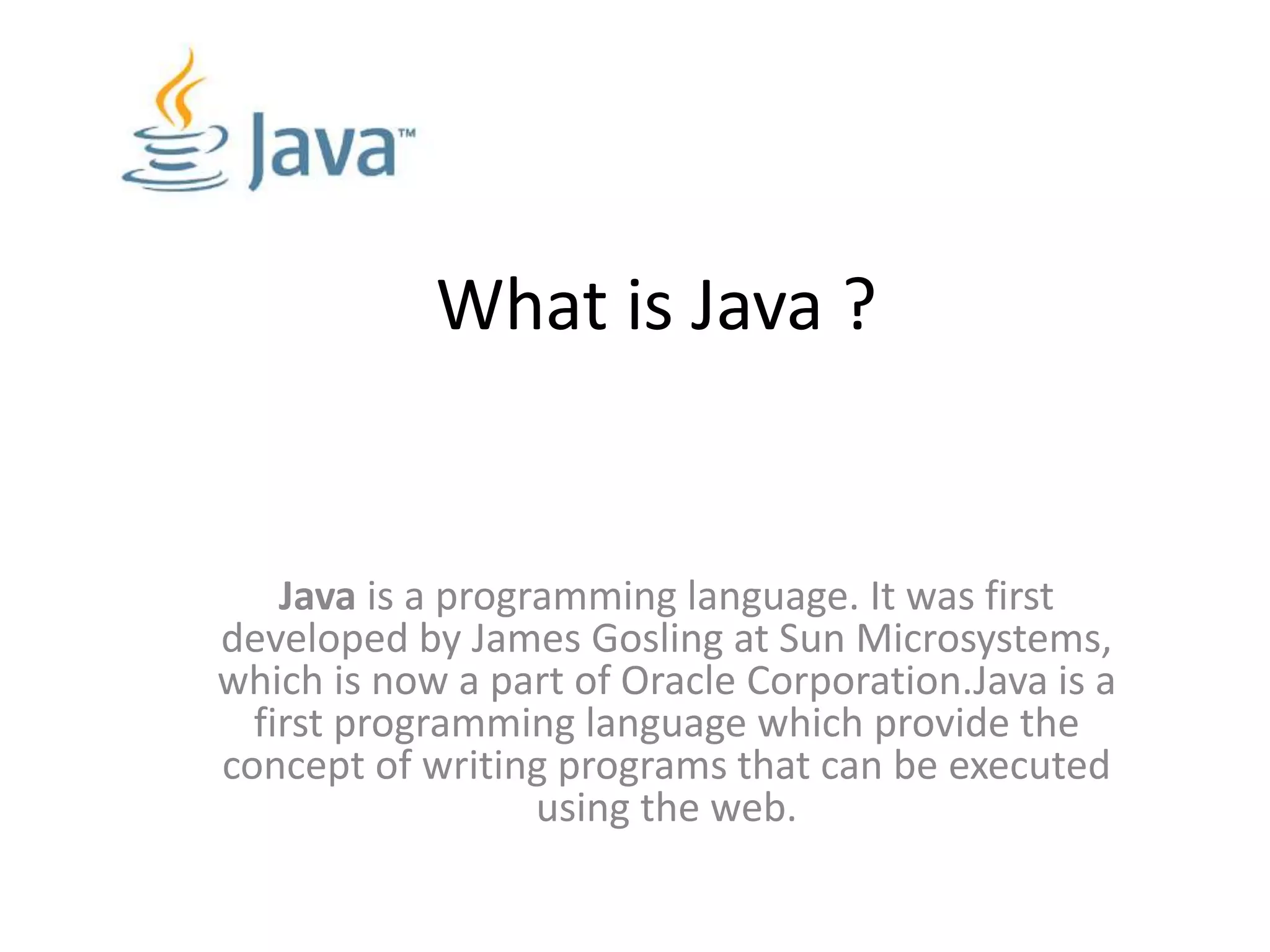 Java™

What is Java ?

Java is a programming language. It was first developed by James Gosling at Sun Microsystems, which is now a part of Oracle Corporation.Java is a first programming language which provide the concept of writing programs that can be executed using the web.